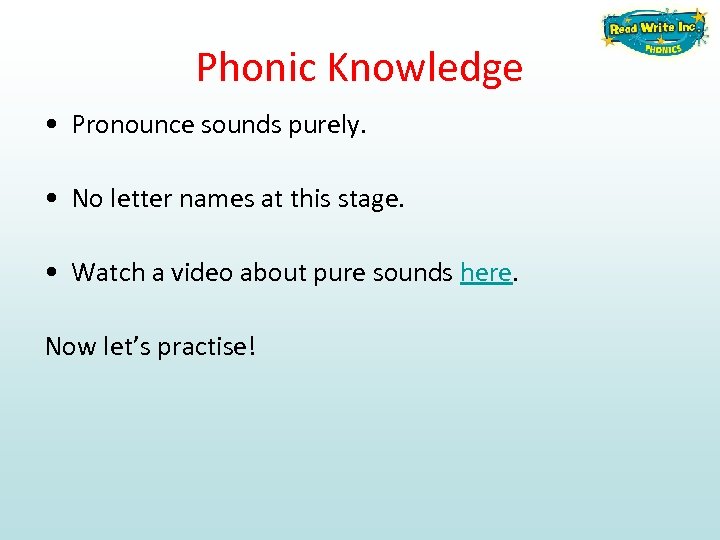 Read Write Inc. PHONICS

Phonic Knowledge

• Pronounce sounds purely.

• No letter names at this stage.

• Watch a video about pure sounds here.

Now let's practise!